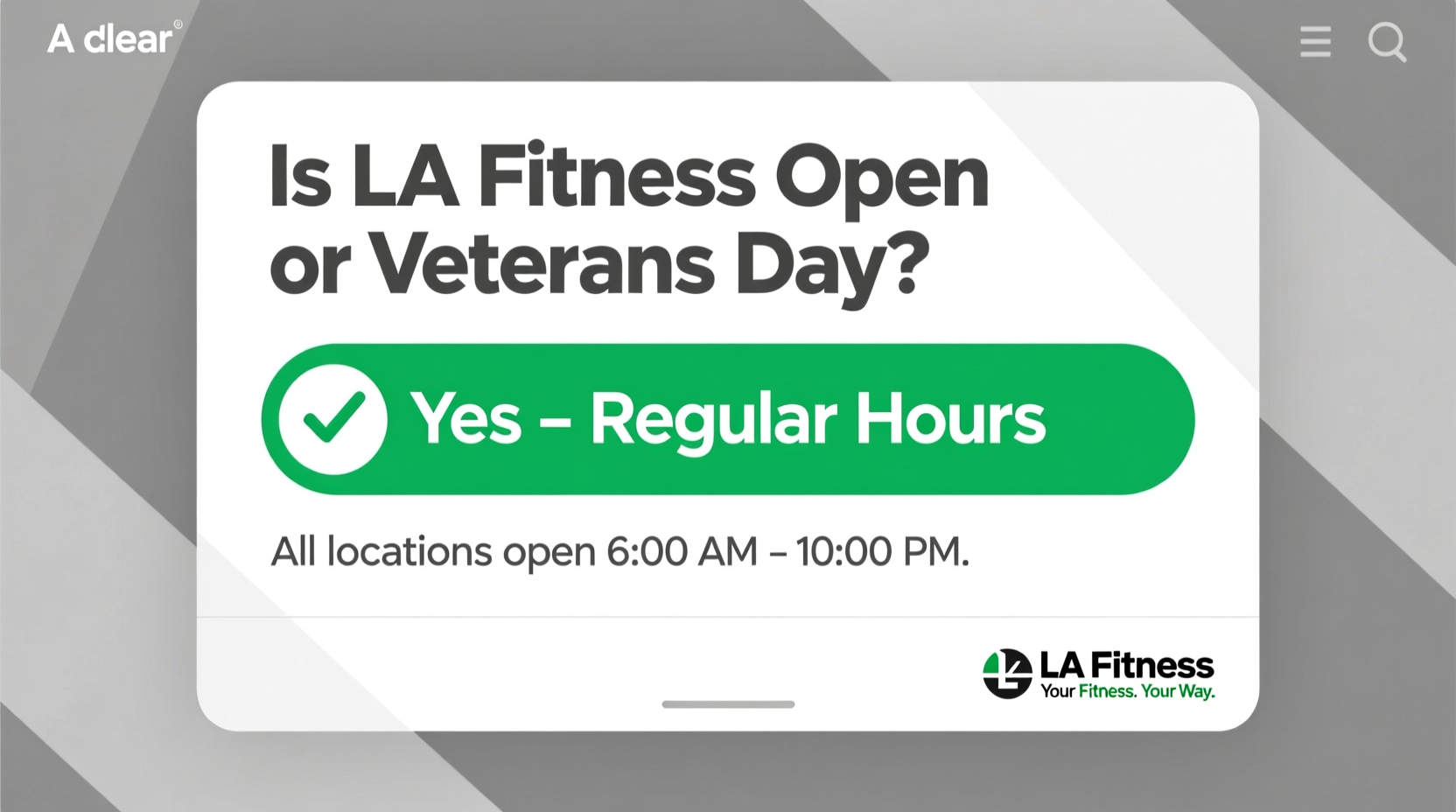 A clear®

Is LA Fitness Open or Veterans Day?

Yes – Regular Hours

All locations open 6:00 AM – 10:00 PM.

LA Fitness
Your Fitness. Your Way.